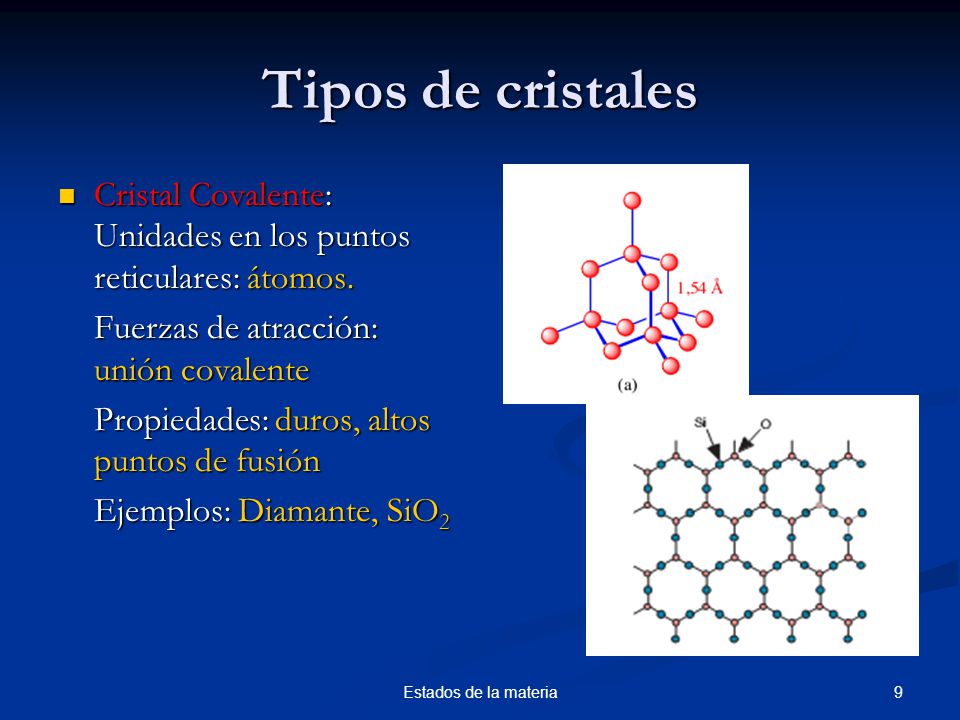 Tipos de cristales

Cristal Covalente: Unidades en los puntos reticulares: átomos.

Fuerzas de atracción: unión covalente

Propiedades: duros, altos puntos de fusión

Ejemplos: Diamante, $SiO_2$

1,54 Å

(a)

Si

O

Estados de la materia

9